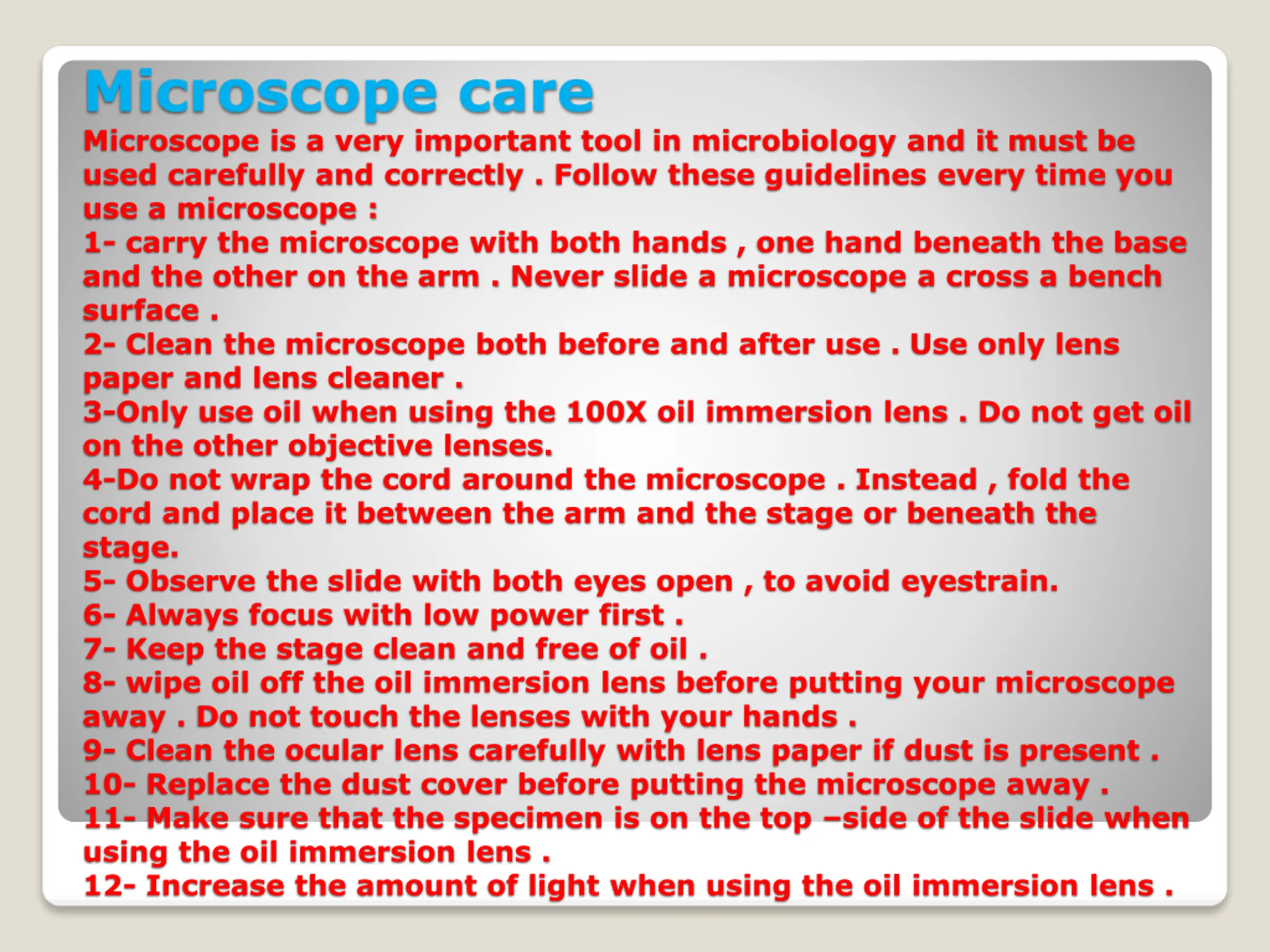 Microscope care

Microscope is a very important tool in microbiology and it must be used carefully and correctly . Follow these guidelines every time you use a microscope :
1- carry the microscope with both hands , one hand beneath the base and the other on the arm . Never slide a microscope a cross a bench surface .
2- Clean the microscope both before and after use . Use only lens paper and lens cleaner .
3-Only use oil when using the 100X oil immersion lens . Do not get oil on the other objective lenses.
4-Do not wrap the cord around the microscope . Instead , fold the cord and place it between the arm and the stage or beneath the stage.
5- Observe the slide with both eyes open , to avoid eyestrain.
6- Always focus with low power first .
7- Keep the stage clean and free of oil .
8- wipe oil off the oil immersion lens before putting your microscope away . Do not touch the lenses with your hands .
9- Clean the ocular lens carefully with lens paper if dust is present .
10- Replace the dust cover before putting the microscope away .
11- Make sure that the specimen is on the top –side of the slide when using the oil immersion lens .
12- Increase the amount of light when using the oil immersion lens .